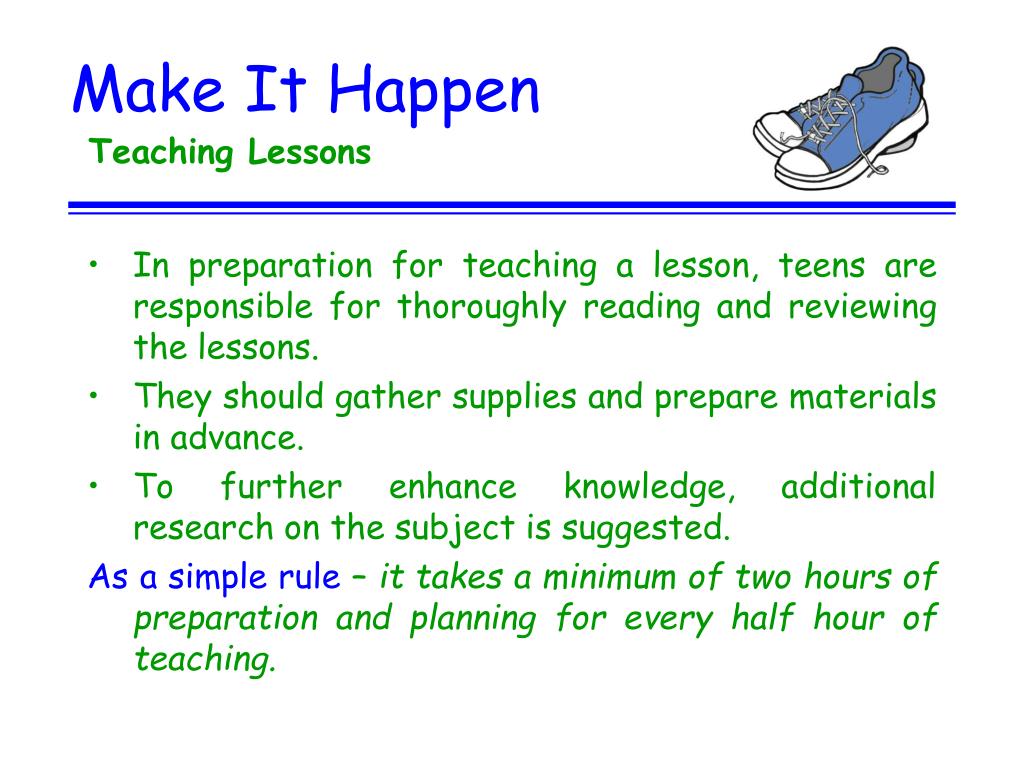 Make It Happen
Teaching Lessons

• In preparation for teaching a lesson, teens are responsible for thoroughly reading and reviewing the lessons.
• They should gather supplies and prepare materials in advance.
• To further enhance knowledge, additional research on the subject is suggested.

As a simple rule – it takes a minimum of two hours of preparation and planning for every half hour of teaching.